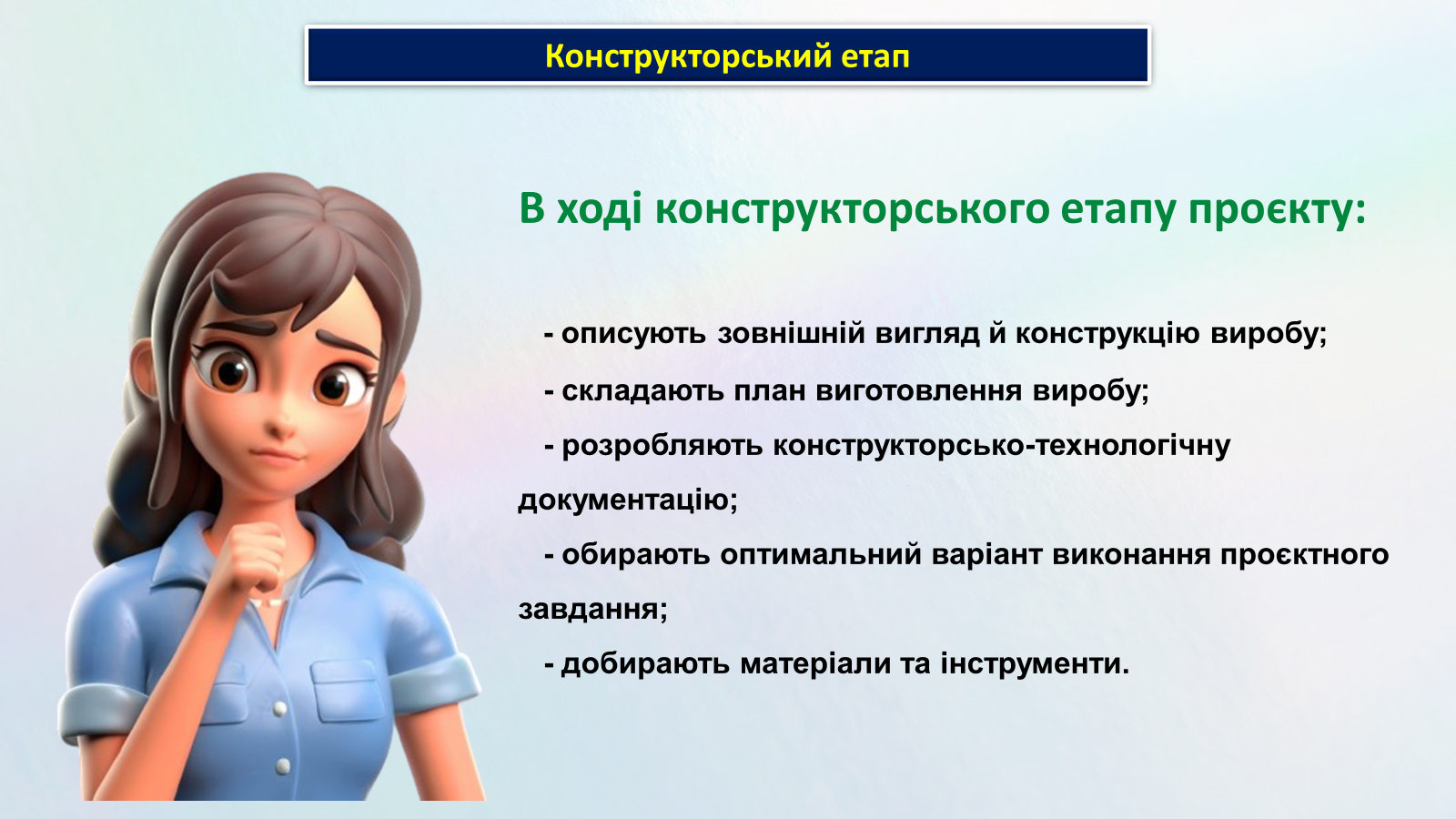 Конструкторський етап

В ході конструкторського етапу проєкту:

- описують зовнішній вигляд й конструкцію виробу;

- складають план виготовлення виробу;

- розробляють конструкторсько-технологічну документацію;

- обирають оптимальний варіант виконання проєктного завдання;

- добирають матеріали та інструменти.